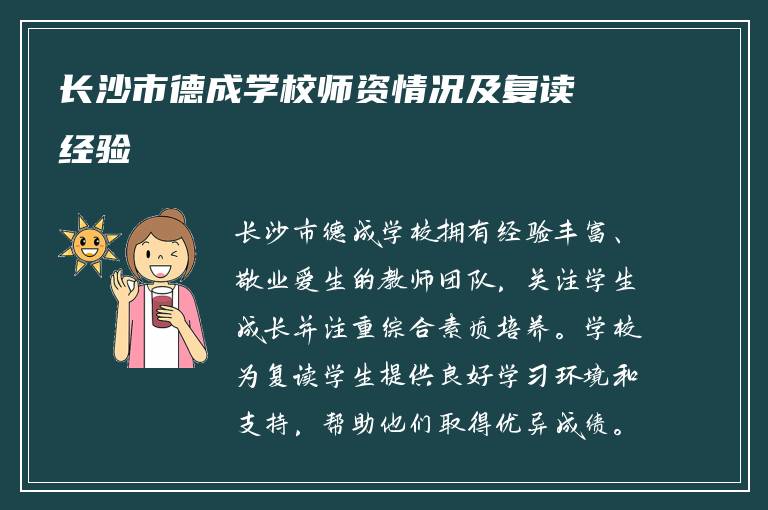 长沙市德成学校师资情况及复读经验

长沙市德成学校拥有经验丰富、敬业爱生的教师团队，关注学生成长并注重综合素质培养。学校为复读学生提供良好学习环境和支持，帮助他们取得优异成绩。